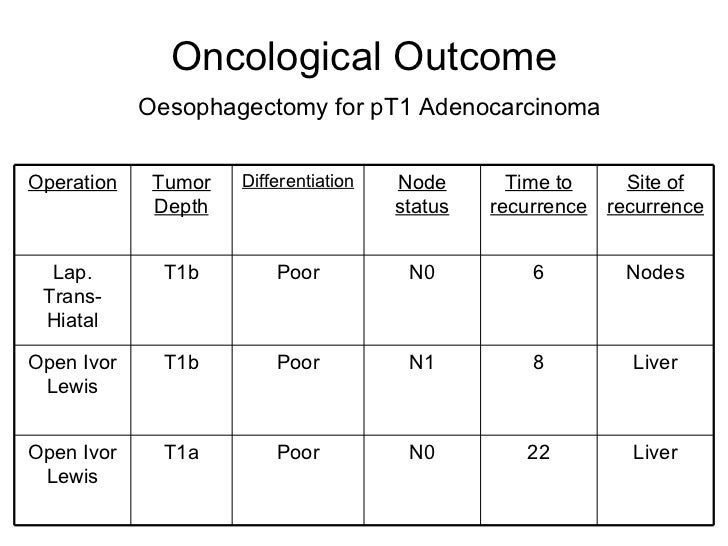 Oncological Outcome

Oesophagectomy for pT1 Adenocarcinoma

| Operation | Tumor Depth | Differentiation | Node status | Time to recurrence | Site of recurrence |
|---|---|---|---|---|---|
| Lap. Trans-Hiatal | T1b | Poor | N0 | 6 | Nodes |
| Open Ivor Lewis | T1b | Poor | N1 | 8 | Liver |
| Open Ivor Lewis | T1a | Poor | N0 | 22 | Liver |